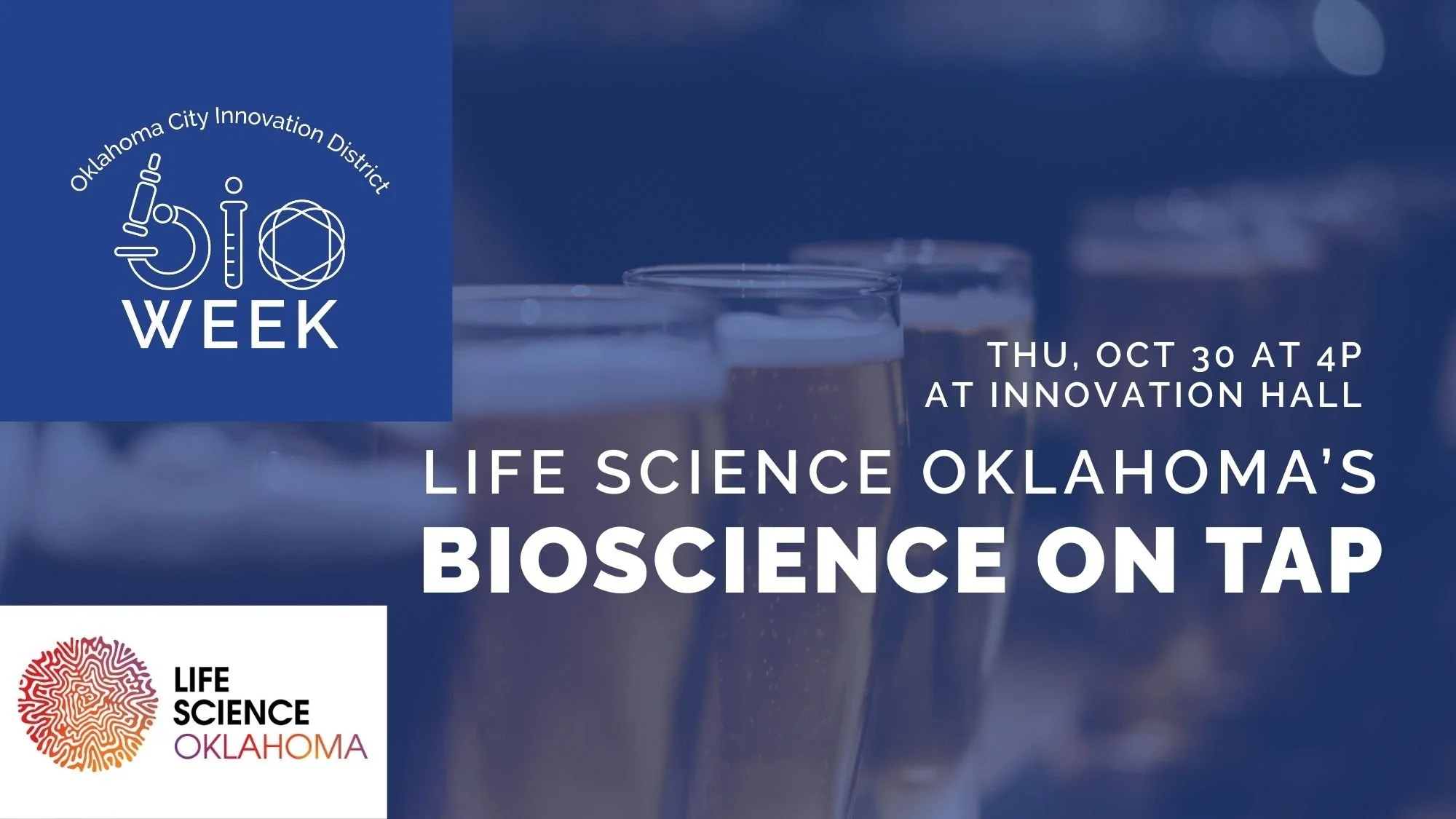 Oklahoma City Innovation District
bio
WEEK

THU, OCT 30 AT 4P
AT INNOVATION HALL

LIFE SCIENCE OKLAHOMA'S
BIOSCIENCE ON TAP

LIFE
SCIENCE
OKLAHOMA